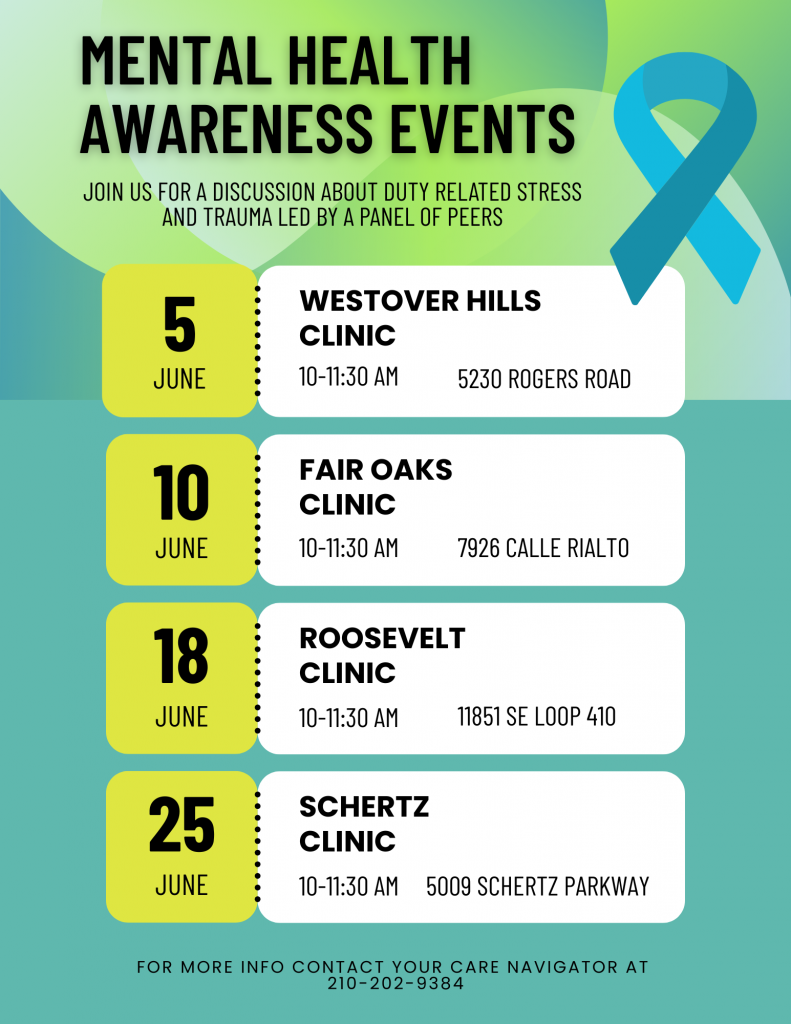 MENTAL HEALTH AWARENESS EVENTS

JOIN US FOR A DISCUSSION ABOUT DUTY RELATED STRESS AND TRAUMA LED BY A PANEL OF PEERS

5
JUNE

WESTOVER HILLS CLINIC
10-11:30 AM 5230 ROGERS ROAD

10
JUNE

FAIR OAKS CLINIC
10-11:30 AM 7926 CALLE RIALTO

18
JUNE

ROOSEVELT CLINIC
10-11:30 AM 11851 SE LOOP 410

25
JUNE

SCHERTZ CLINIC
10-11:30 AM 5009 SCHERTZ PARKWAY

FOR MORE INFO CONTACT YOUR CARE NAVIGATOR AT 210-202-9384